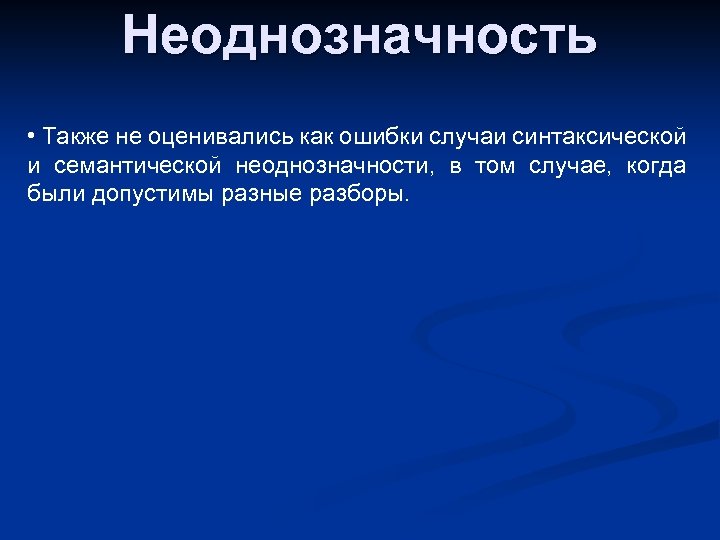 Неоднозначность

• Также не оценивались как ошибки случаи синтаксической и семантической неоднозначности, в том случае, когда были допустимы разные разборы.